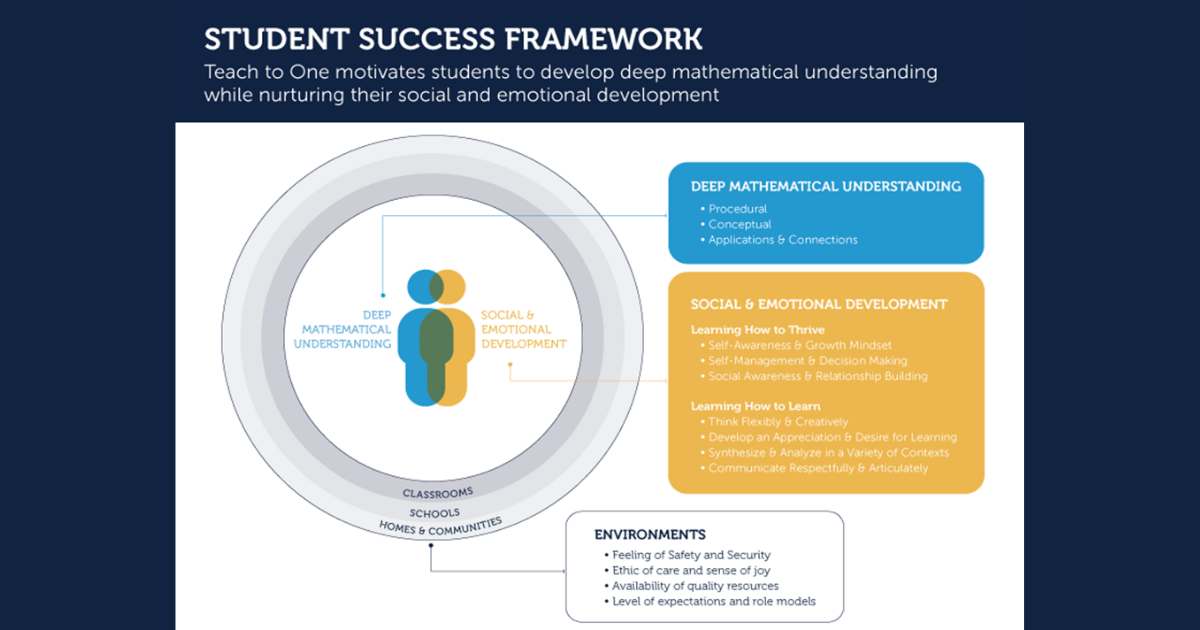 STUDENT SUCCESS FRAMEWORK

Teach to One motivates students to develop deep mathematical understanding while nurturing their social and emotional development

DEEP MATHEMATICAL UNDERSTANDING

SOCIAL & EMOTIONAL DEVELOPMENT

CLASSROOMS

SCHOOLS

HOMES & COMMUNITIES

DEEP MATHEMATICAL UNDERSTANDING
• Procedural
• Conceptual
• Applications & Connections

SOCIAL & EMOTIONAL DEVELOPMENT
Learning How to Thrive
• Self-Awareness & Growth Mindset
• Self-Management & Decision Making
• Social Awareness & Relationship Building

Learning How to Learn
• Think Flexibly & Creatively
• Develop an Appreciation & Desire for Learning
• Synthesize & Analyze in a Variety of Contexts
• Communicate Respectfully & Articulately

ENVIRONMENTS
• Feeling of Safety and Security
• Ethic of care and sense of joy
• Availability of quality resources
• Level of expectations and role models